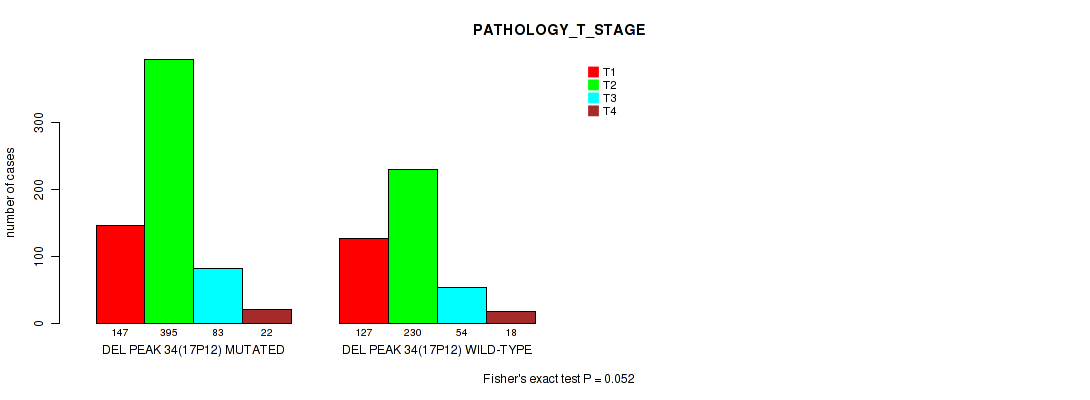 PATHOLOGY_T_STAGE

T1
T2
T3
T4

number of cases

0
100
200
300

147
395
83
22
DEL PEAK 34(17P12) MUTATED

127
230
54
18
DEL PEAK 34(17P12) WILD-TYPE

Fisher's exact test P = 0.052